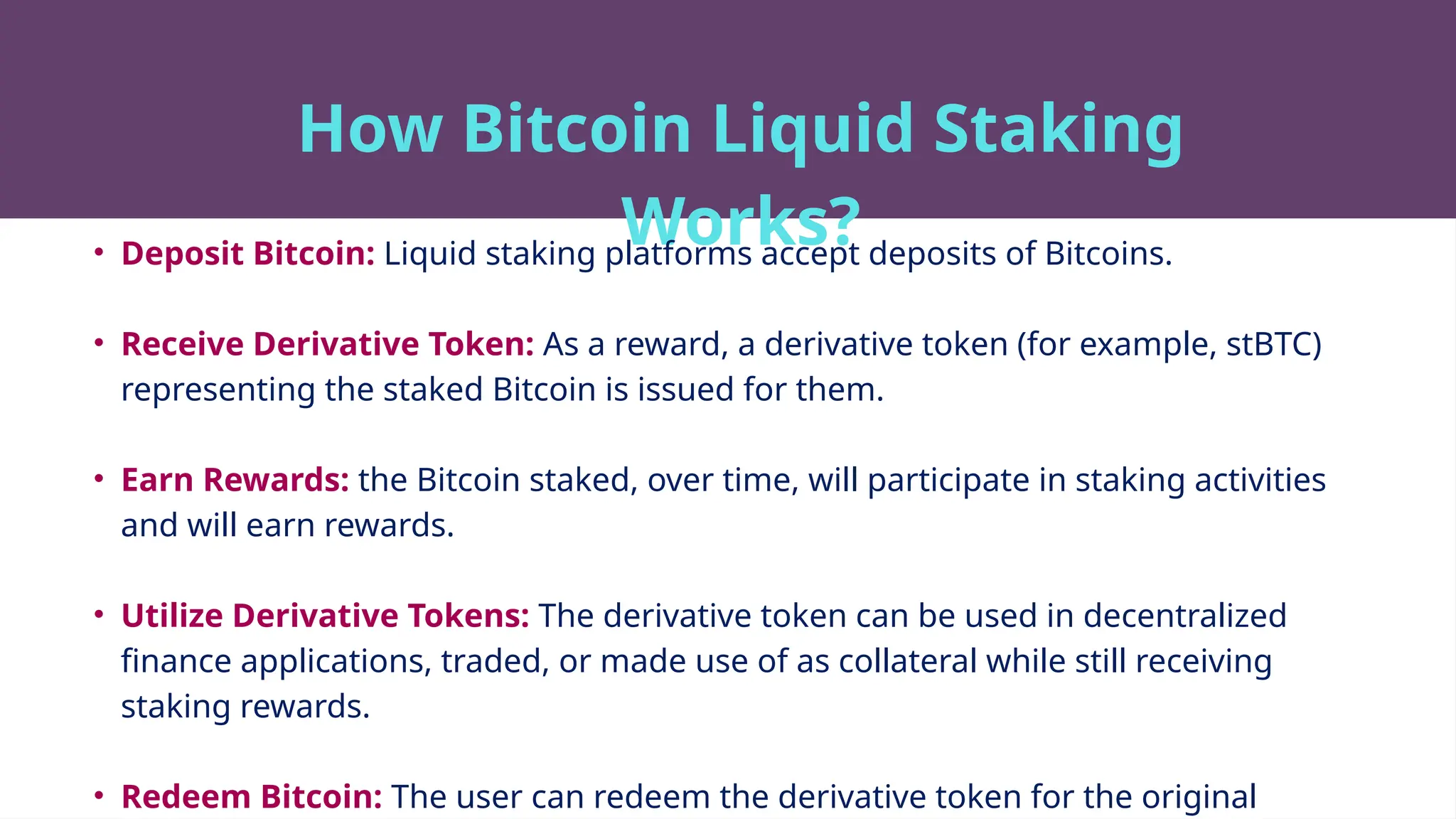 How Bitcoin Liquid Staking Works?

• Deposit Bitcoin: Liquid staking platforms accept deposits of Bitcoins.

• Receive Derivative Token: As a reward, a derivative token (for example, stBTC) representing the staked Bitcoin is issued for them.

• Earn Rewards: the Bitcoin staked, over time, will participate in staking activities and will earn rewards.

• Utilize Derivative Tokens: The derivative token can be used in decentralized finance applications, traded, or made use of as collateral while still receiving staking rewards.

• Redeem Bitcoin: The user can redeem the derivative token for the original